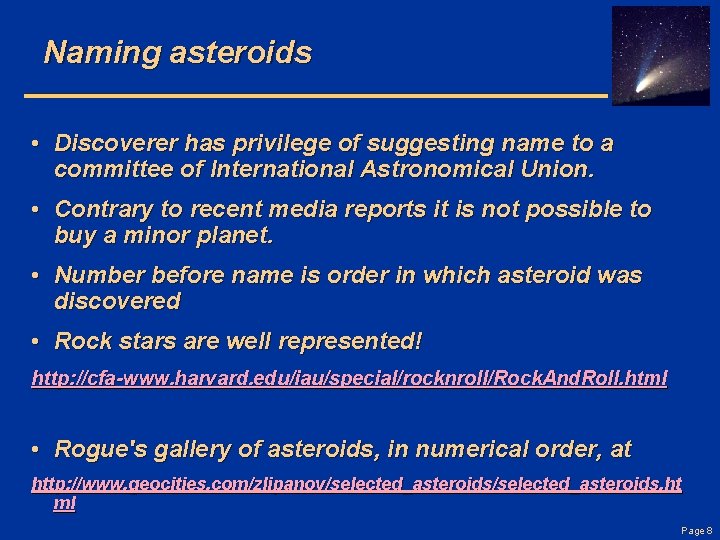 Naming asteroids

• Discoverer has privilege of suggesting name to a committee of International Astronomical Union.

• Contrary to recent media reports it is not possible to buy a minor planet.

• Number before name is order in which asteroid was discovered

• Rock stars are well represented!

http://cfa-www.harvard.edu/iau/special/rocknroll/RockAndRoll.html

• Rogue's gallery of asteroids, in numerical order, at

http://www.geocities.com/zlipanov/selected_asteroids/selected_asteroids.html

Page 8